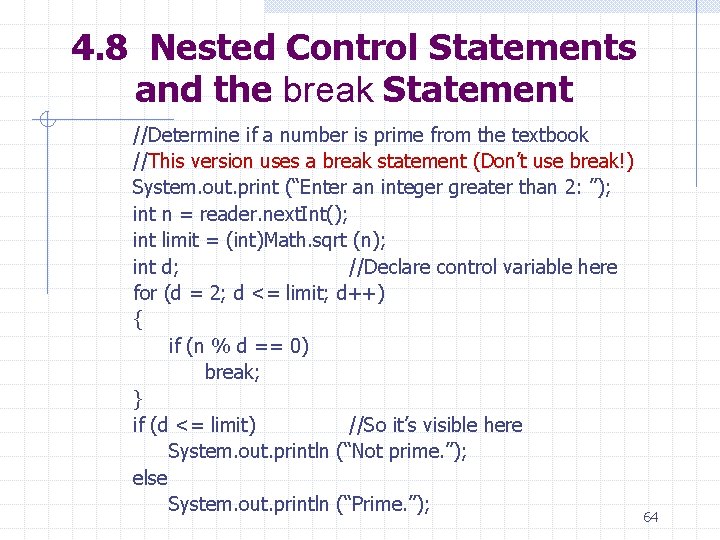 4.8 Nested Control Statements and the break Statement

//Determine if a number is prime from the textbook
//This version uses a break statement (Don’t use break!)
System.out.print (“Enter an integer greater than 2: ”);
int n = reader.nextInt();
int limit = (int)Math.sqrt (n);
int d; //Declare control variable here
for (d = 2; d <= limit; d++)
{
if (n % d == 0)
break;
}
if (d <= limit) //So it’s visible here
System.out.println (“Not prime.”);
else
System.out.println (“Prime.”);

64